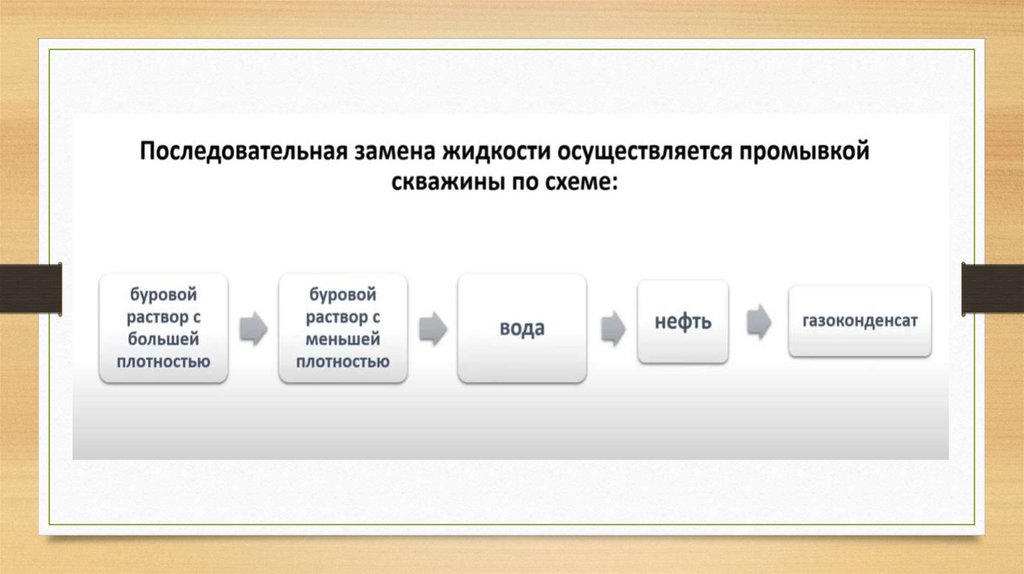 Последовательная замена жидкости осуществляется промывкой скважины по схеме:

буровой раствор с большей плотностью

буровой раствор с меньшей плотностью

вода

нефть

газоконденсат